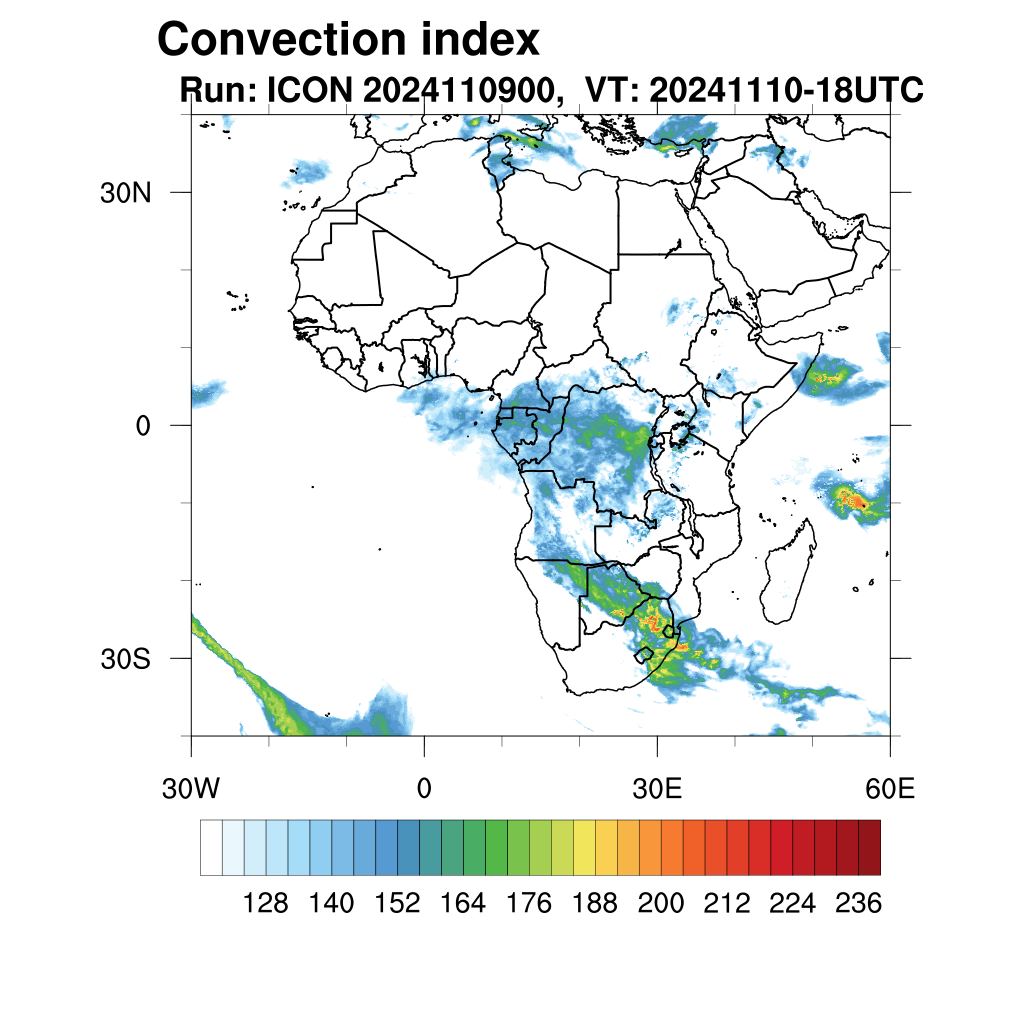 Convection index
Run: ICON 2024110900, VT: 20241110-18UTC

30N
0
30S

30W
0
30E
60E

128 140 152 164 176 188 200 212 224 236